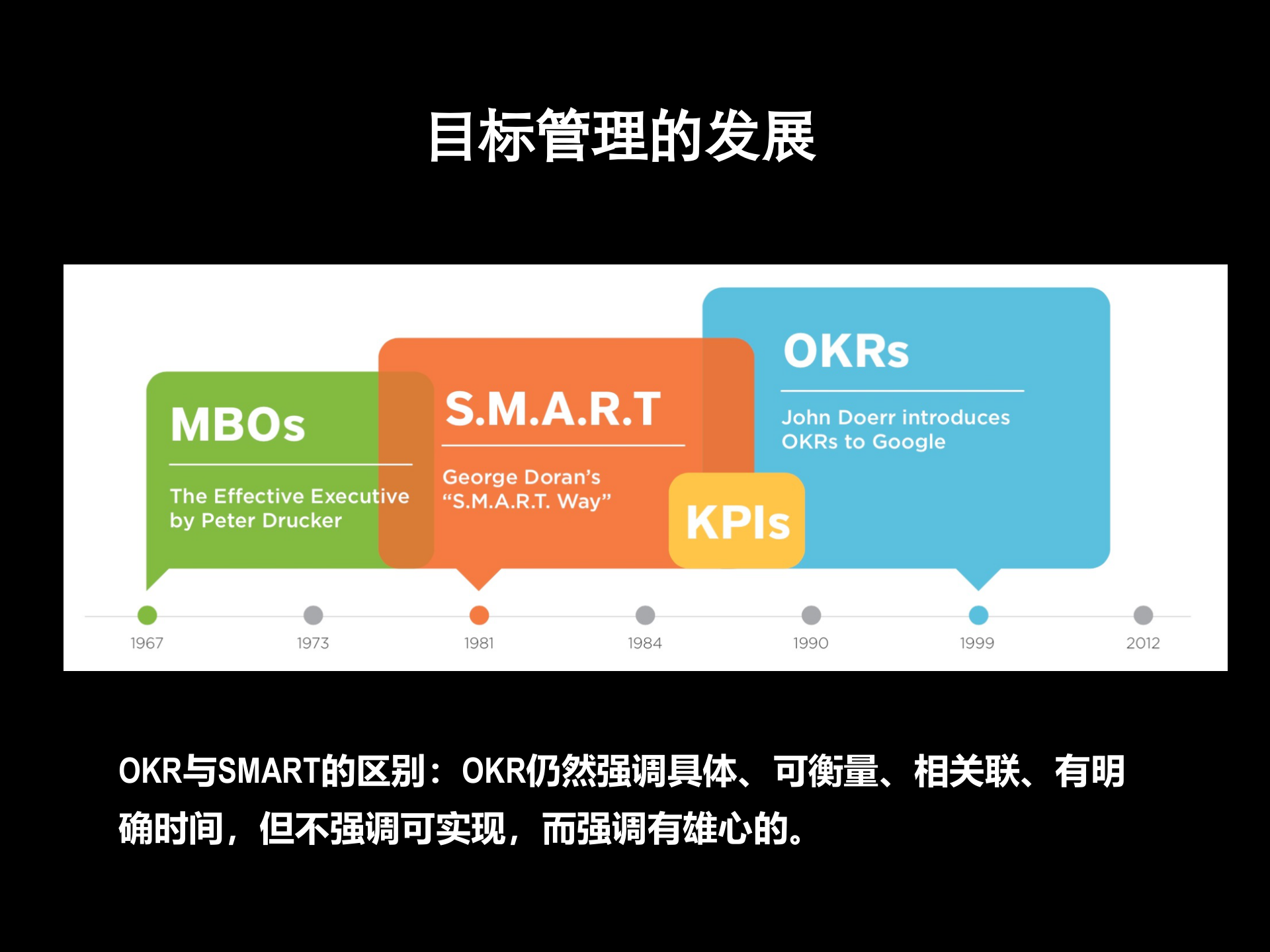 目标管理的发展

MBOs

The Effective Executive by Peter Drucker

S.M.A.R.T

George Doran's "S.M.A.R.T. Way"

KPIs

OKRs

John Doerr introduces OKRs to Google

1967
1973
1981
1984
1990
1999
2012

OKR与SMART的区别：OKR仍然强调具体、可衡量、相关联、有明确时间，但不强调可实现，而强调有雄心的。